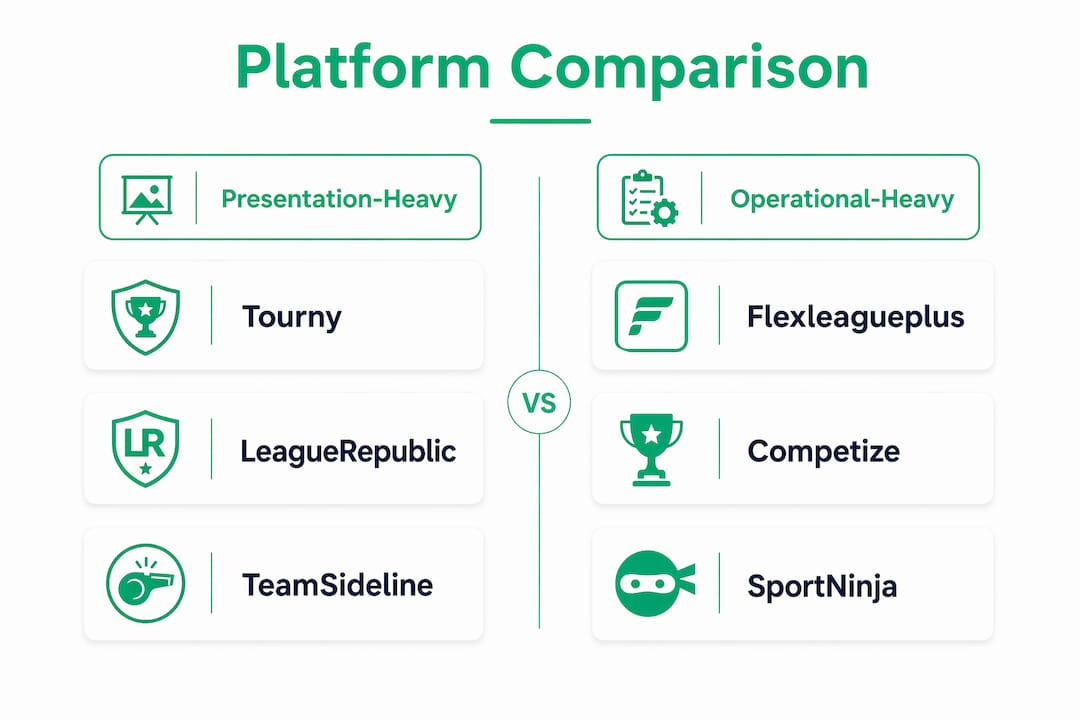 Platform Comparison

Presentation-Heavy

Tourny

LR

LeagueRepublic

TeamSideline

VS

Operational-Heavy

Flexleagueplus

Competize

SportNinja